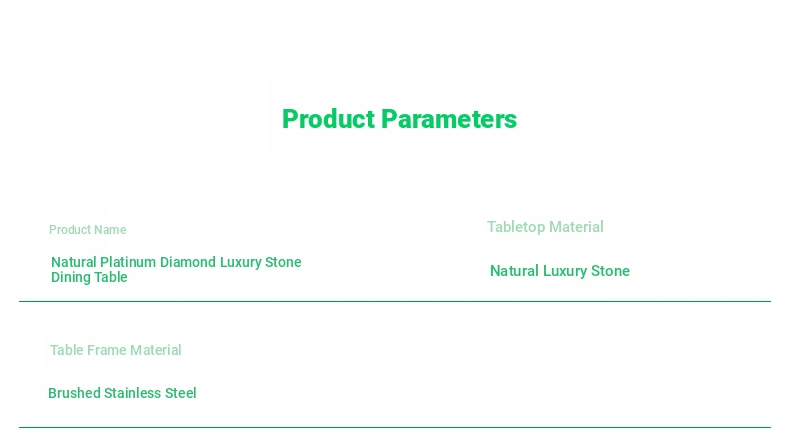 Product Parameters

Product Name

Natural Platinum Diamond Luxury Stone Dining Table

Tabletop Material

Natural Luxury Stone

Table Frame Material

Brushed Stainless Steel